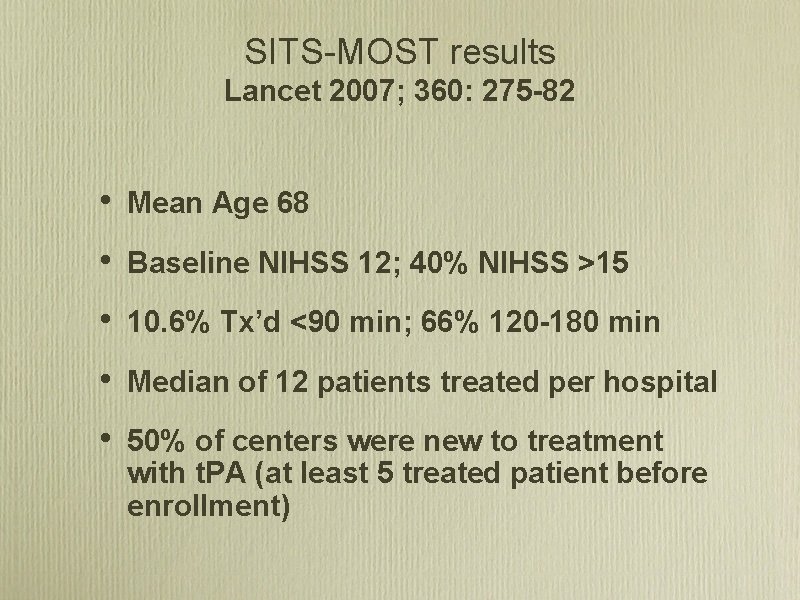 SITS-MOST results
Lancet 2007; 360: 275-82

• Mean Age 68
• Baseline NIHSS 12; 40% NIHSS >15
• 10.6% Tx'd <90 min; 66% 120-180 min
• Median of 12 patients treated per hospital
• 50% of centers were new to treatment with tPA (at least 5 treated patient before enrollment)